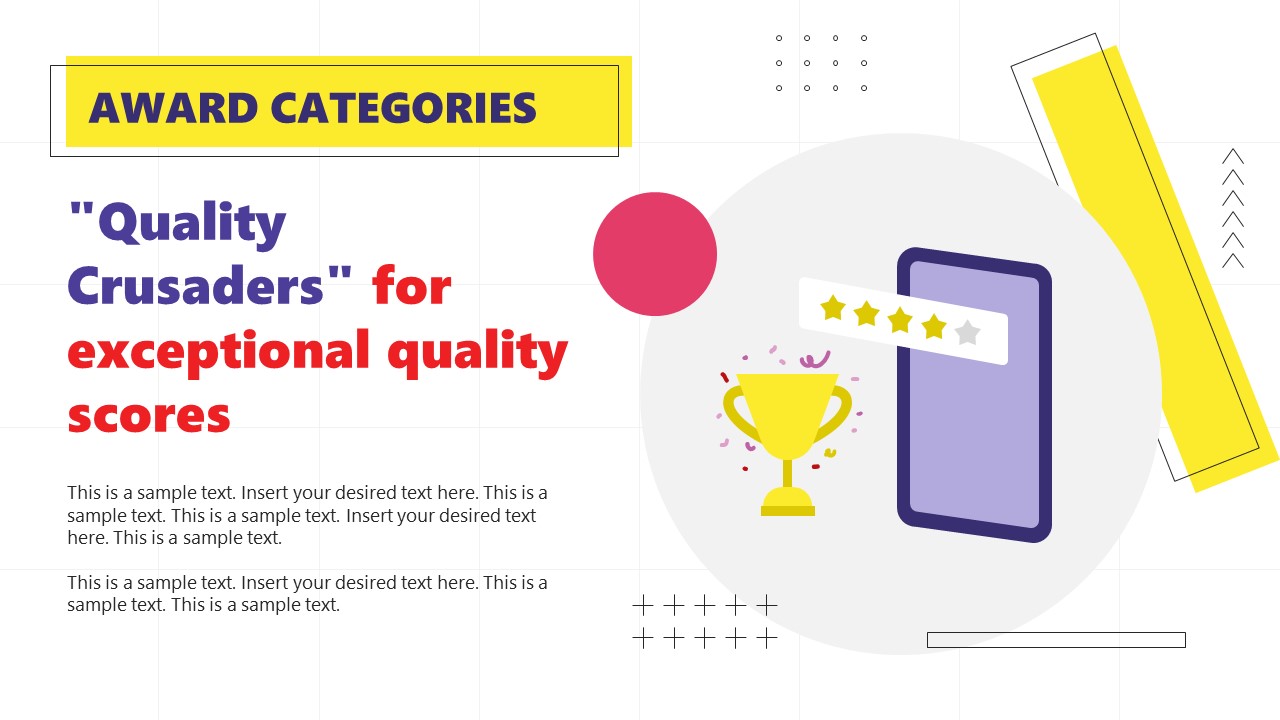 AWARD CATEGORIES

"Quality Crusaders" for exceptional quality scores

This is a sample text. Insert your desired text here. This is a sample text. This is a sample text. Insert your desired text here. This is a sample text.

This is a sample text. Insert your desired text here. This is a sample text. This is a sample text.